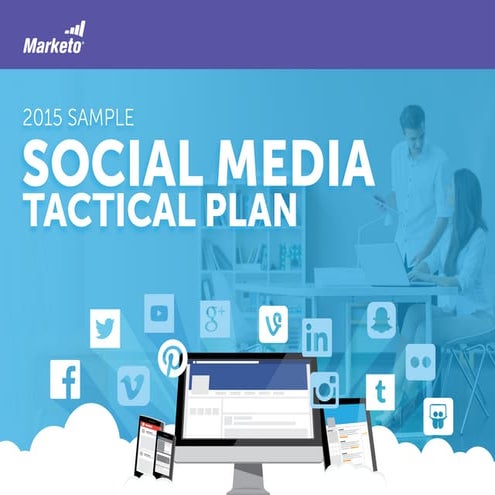 Marketo

2015 SAMPLE

SOCIAL MEDIA TACTICAL PLAN